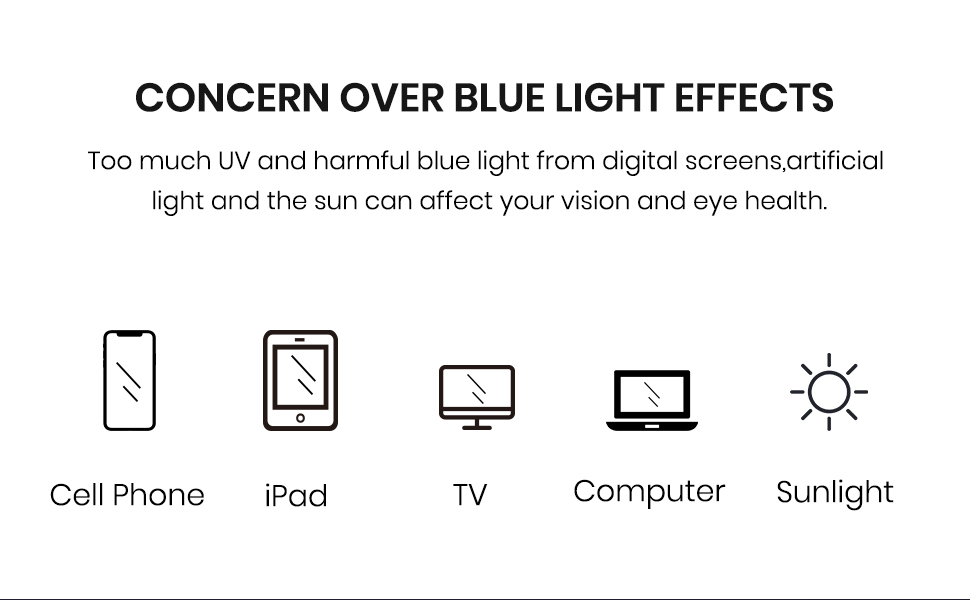 CONCERN OVER BLUE LIGHT EFFECTS

Too much UV and harmful blue light from digital screens,artificial light and the sun can affect your vision and eye health.

Cell Phone

iPad

TV

Computer

Sunlight